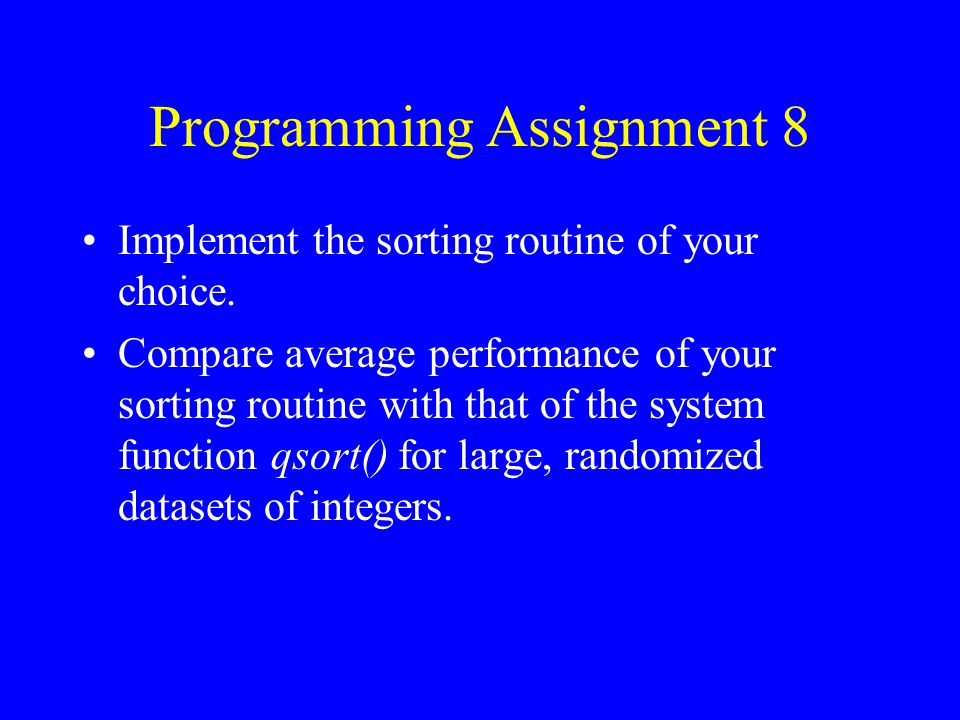 Programming Assignment 8

• Implement the sorting routine of your choice.

• Compare average performance of your sorting routine with that of the system function qsort() for large, randomized datasets of integers.